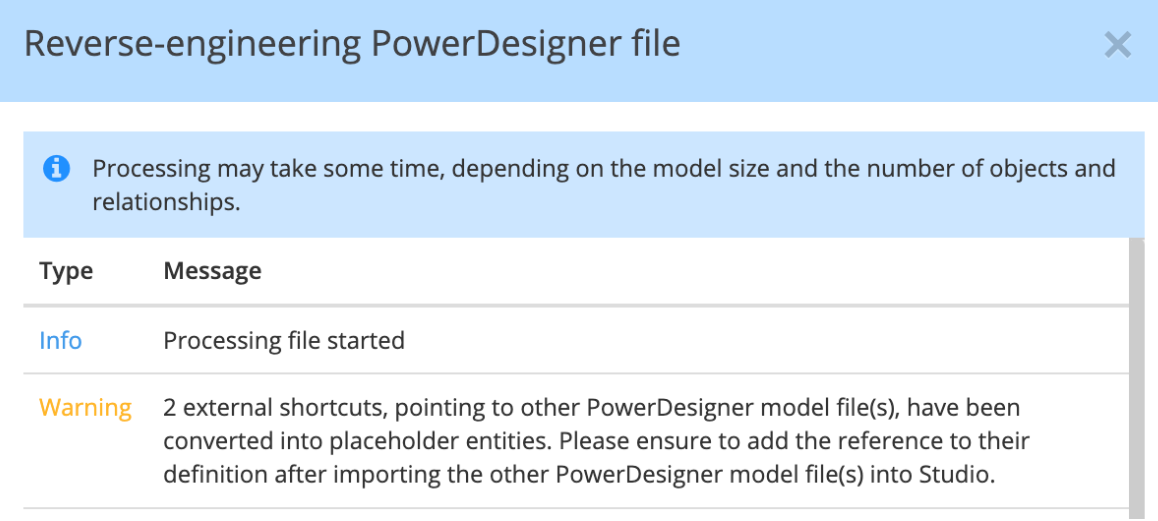 Reverse-engineering PowerDesigner file

×

Processing may take some time, depending on the model size and the number of objects and relationships.

| Type | Message |
|---|---|
| Info | Processing file started |
| Warning | 2 external shortcuts, pointing to other PowerDesigner model file(s), have been converted into placeholder entities. Please ensure to add the reference to their definition after importing the other PowerDesigner model file(s) into Studio. |